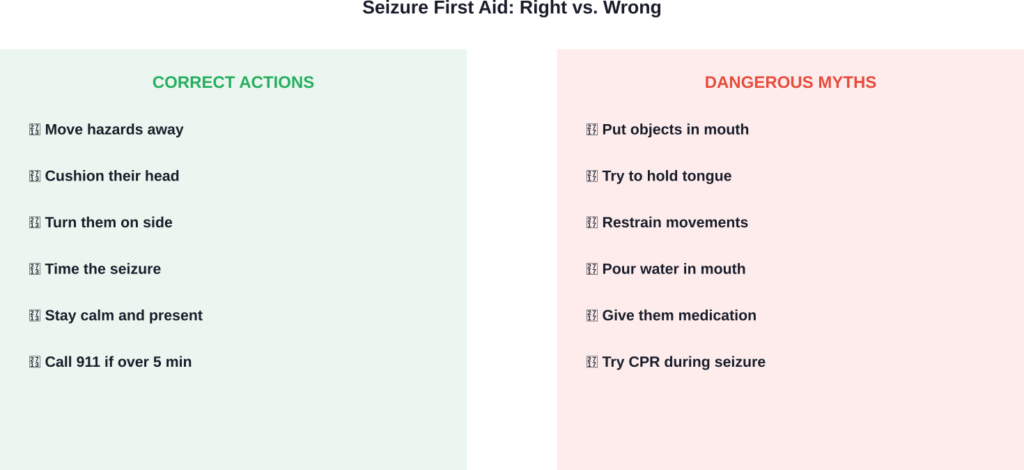 Seizure First Aid: Right vs. Wrong

CORRECT ACTIONS

Move hazards away

Cushion their head

Turn them on side

Time the seizure

Stay calm and present

Call 911 if over 5 min

DANGEROUS MYTHS

Put objects in mouth

Try to hold tongue

Restrain movements

Pour water in mouth

Give them medication

Try CPR during seizure